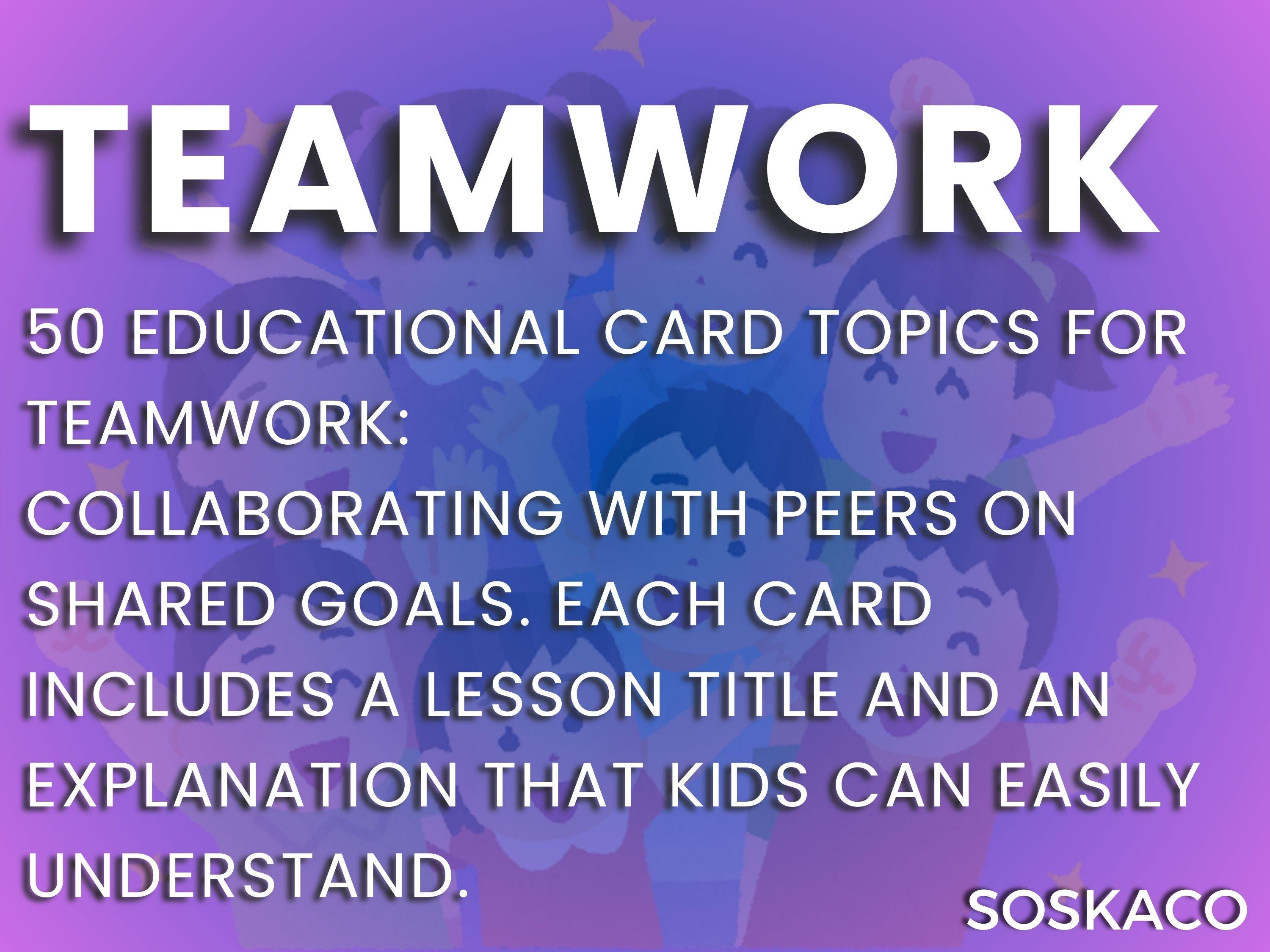 TEAMWORK

50 EDUCATIONAL CARD TOPICS FOR TEAMWORK:
COLLABORATING WITH PEERS ON SHARED GOALS. EACH CARD INCLUDES A LESSON TITLE AND AN EXPLANATION THAT KIDS CAN EASILY UNDERSTAND.

SOSKACO